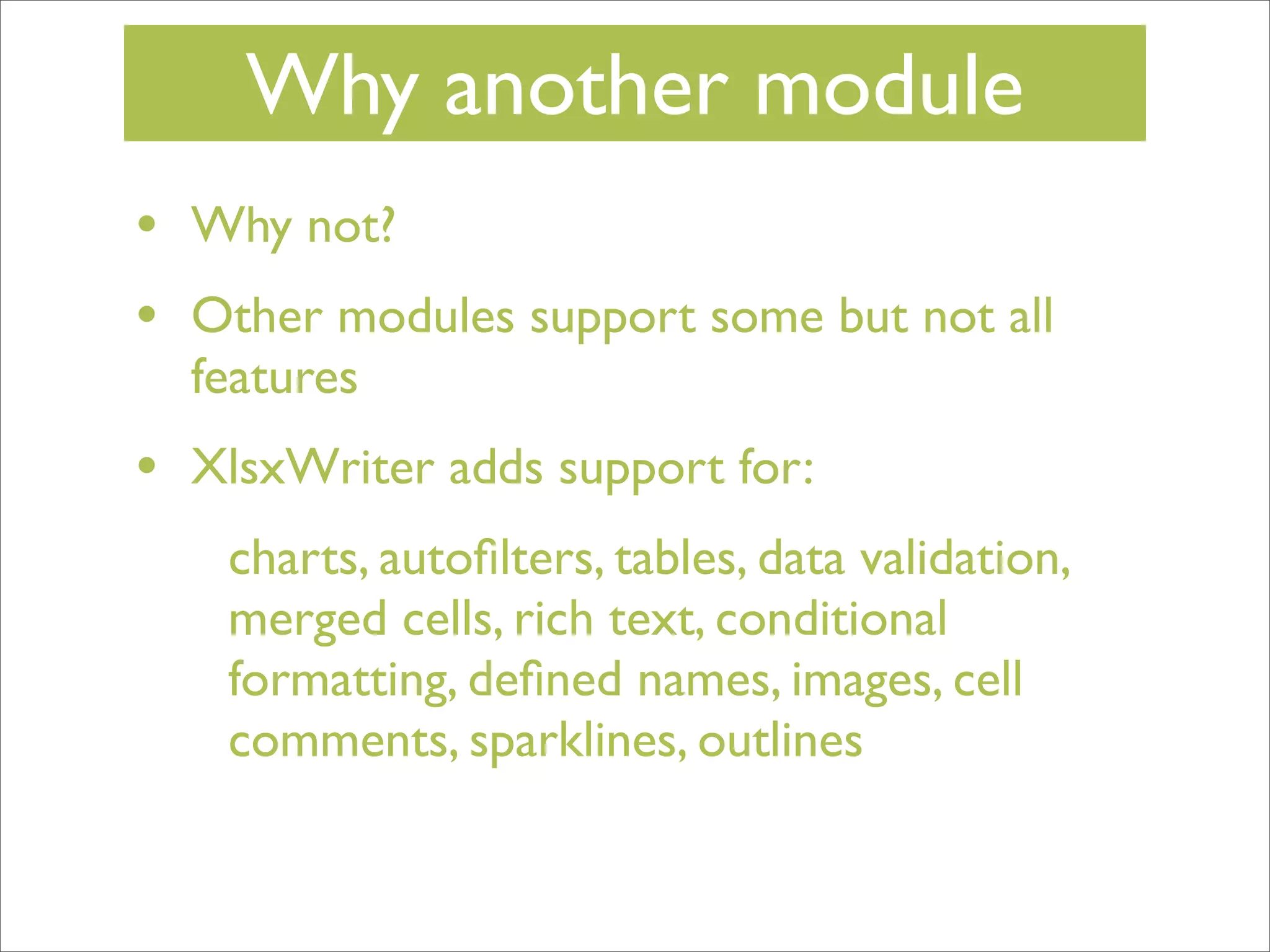 Why another module

• Why not?

• Other modules support some but not all features

• XlsxWriter adds support for:

charts, autofilters, tables, data validation, merged cells, rich text, conditional formatting, defined names, images, cell comments, sparklines, outlines